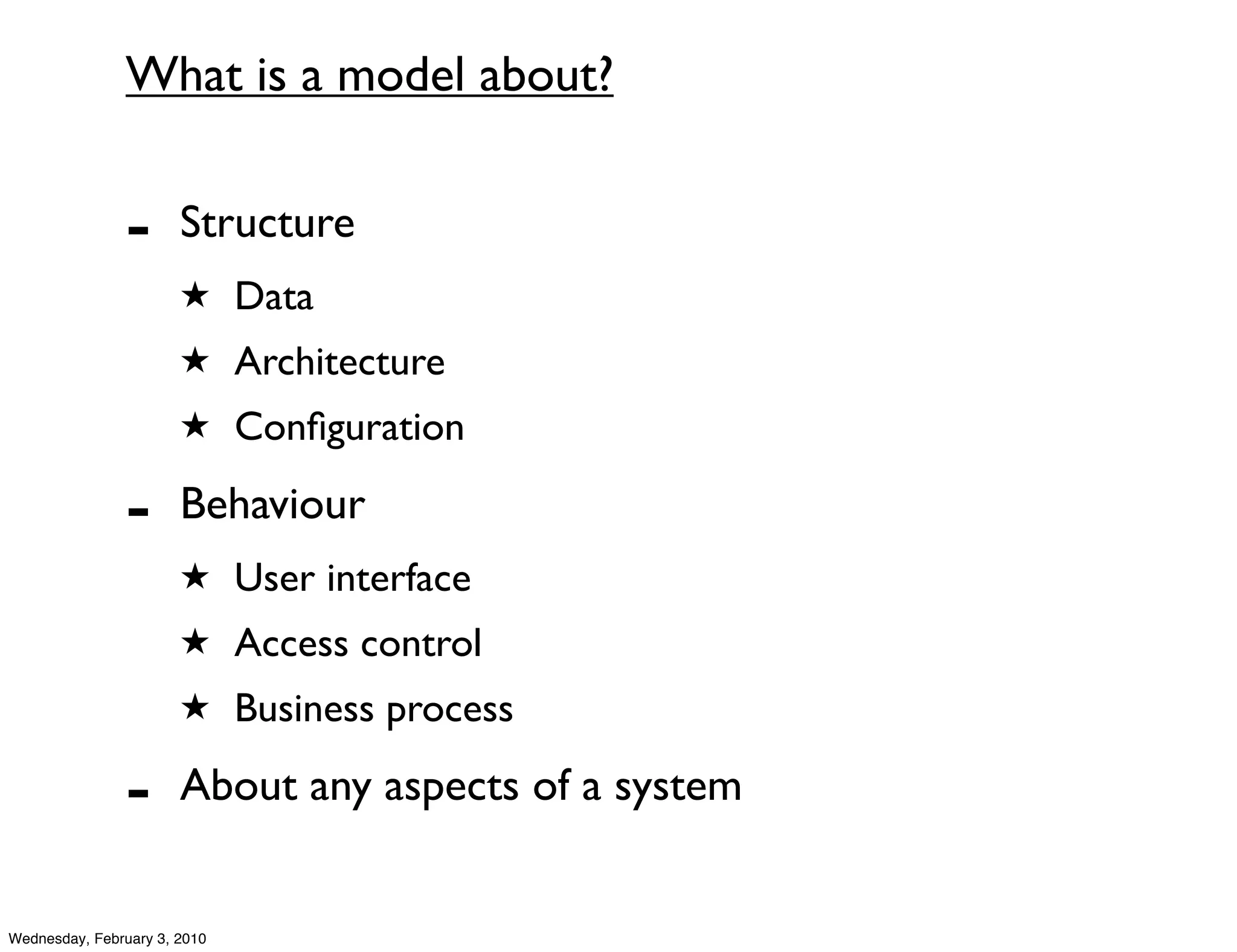 What is a model about?

- Structure

★ Data

★ Architecture

★ Configuration

- Behaviour

★ User interface

★ Access control

★ Business process

- About any aspects of a system

Wednesday, February 3, 2010